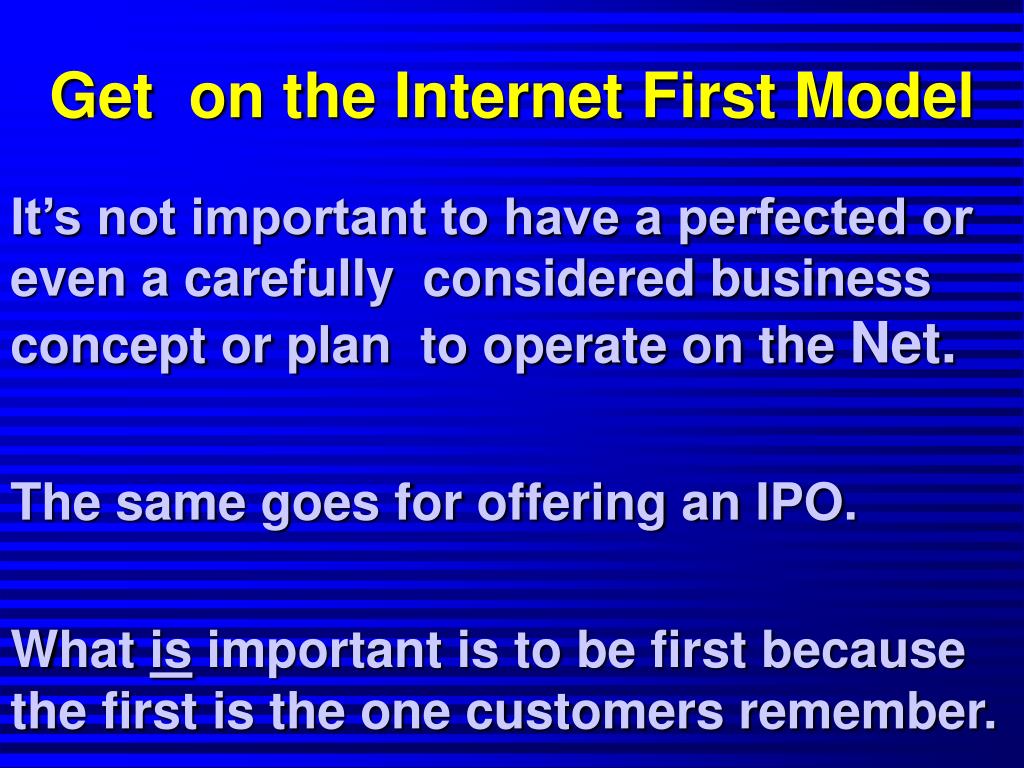 Get on the Internet First Model

It’s not important to have a perfected or even a carefully considered business concept or plan to operate on the Net.

The same goes for offering an IPO.

What is important is to be first because the first is the one customers remember.